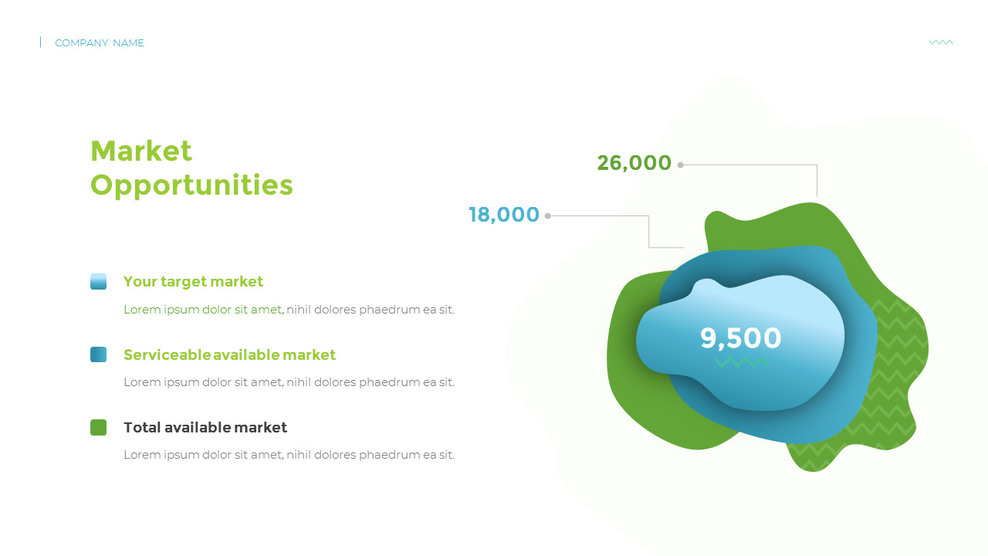 COMPANY NAME

Market Opportunities

Your target market

Lorem ipsum dolor sit amet, nihil dolores phaedrum ea sit.

Serviceable available market

Lorem ipsum dolor sit amet, nihil dolores phaedrum ea sit.

Total available market

Lorem ipsum dolor sit amet, nihil dolores phaedrum ea sit.

26,000

18,000

9,500